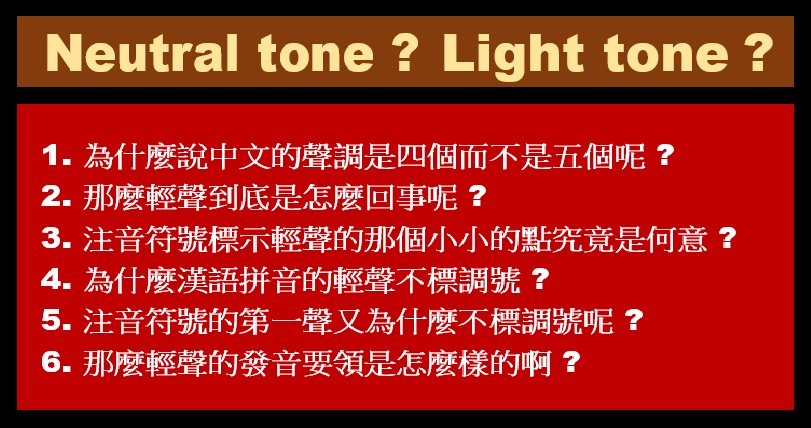 Neutral tone ? Light tone ?

1. 為什麼說中文的聲調是四個而不是五個呢 ?
2. 那麼輕聲到底是怎麼回事呢 ?
3. 注音符號標示輕聲的那個小小的點究竟是何意 ?
4. 為什麼漢語拼音的輕聲不標調號 ?
5. 注音符號的第一聲又為什麼不標調號呢 ?
6. 那麼輕聲的發音要領是怎麼樣的啊 ?